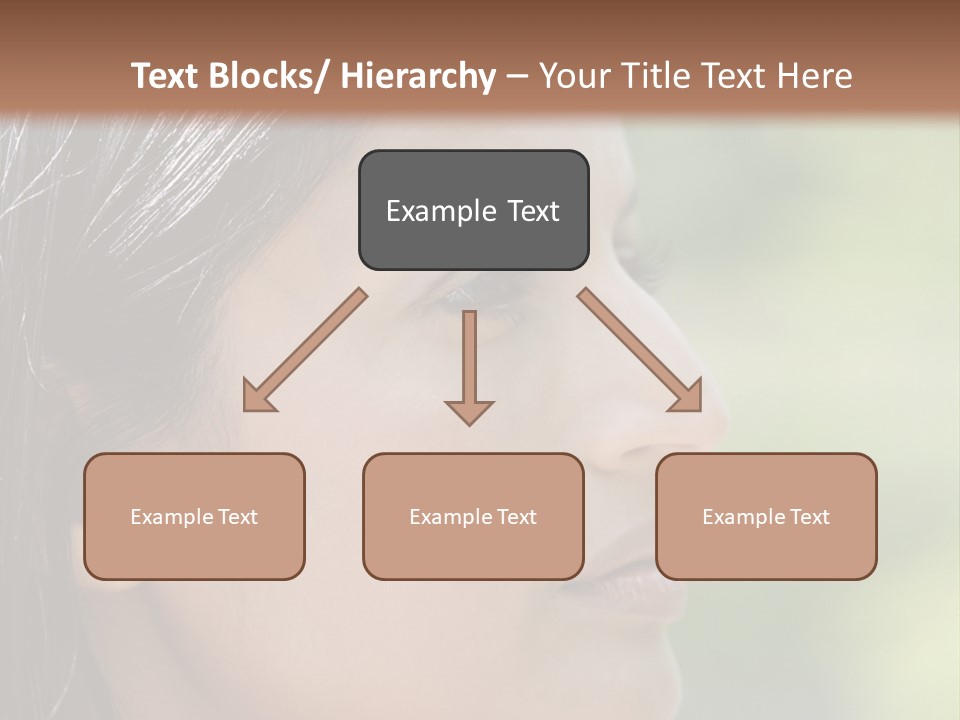 Text Blocks/ Hierarchy – Your Title Text Here

Example Text

Example Text

Example Text

Example Text